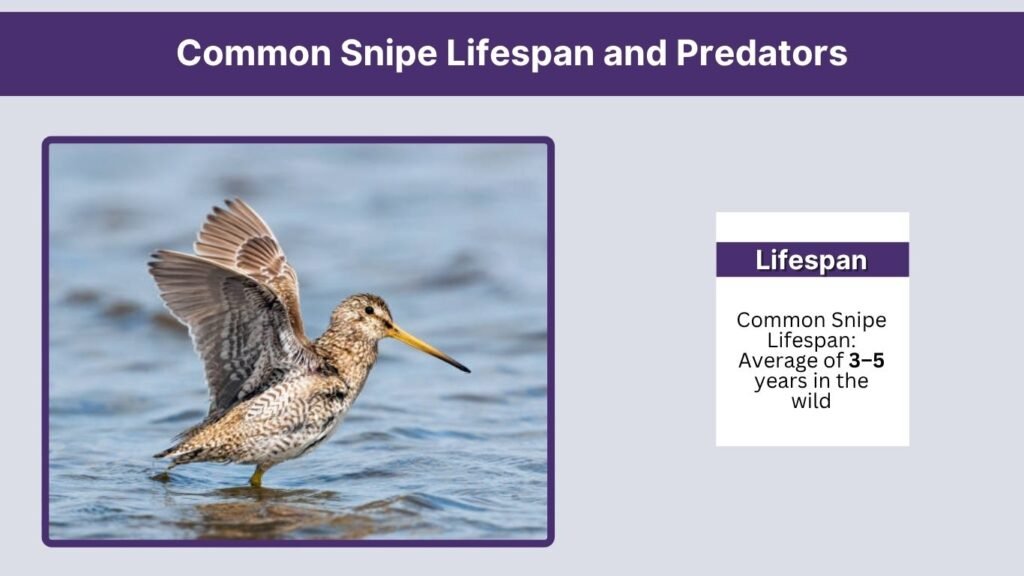 Common Snipe Lifespan and Predators

Lifespan

Common Snipe Lifespan: Average of 3–5 years in the wild